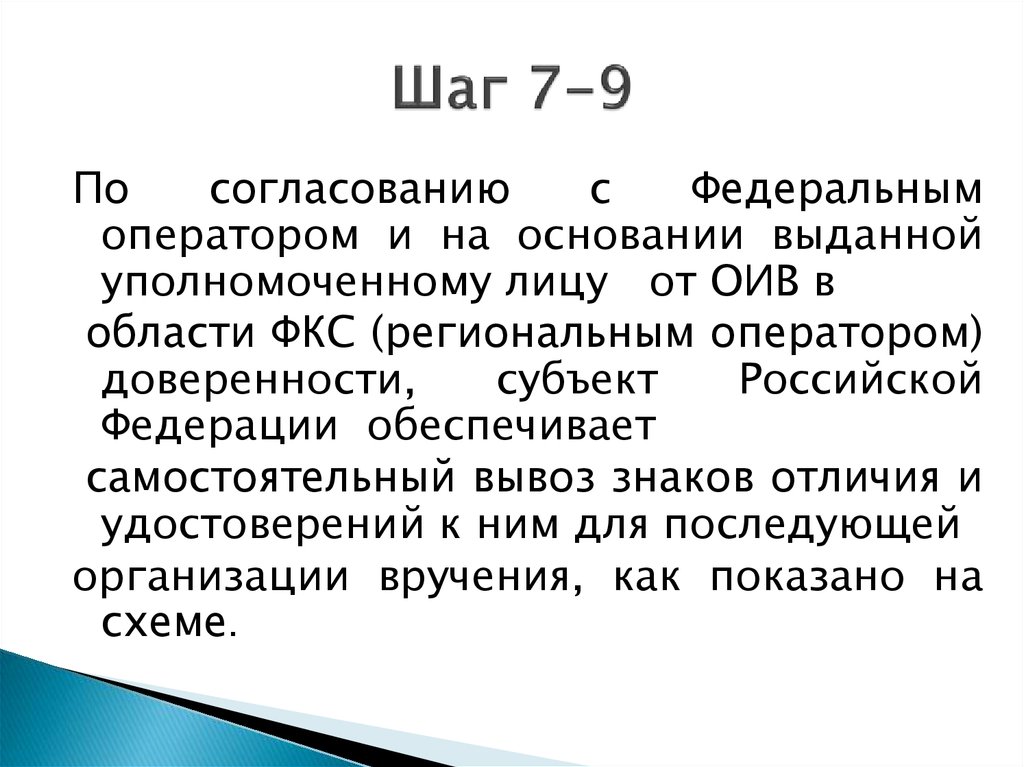 Шаг 7-9

По согласованию с Федеральным оператором и на основании выданной уполномоченному лицу от ОИВ в

области ФКС (региональным оператором) доверенности, субъект Российской Федерации обеспечивает

самостоятельный вывоз знаков отличия и удостоверений к ним для последующей

организации вручения, как показано на схеме.